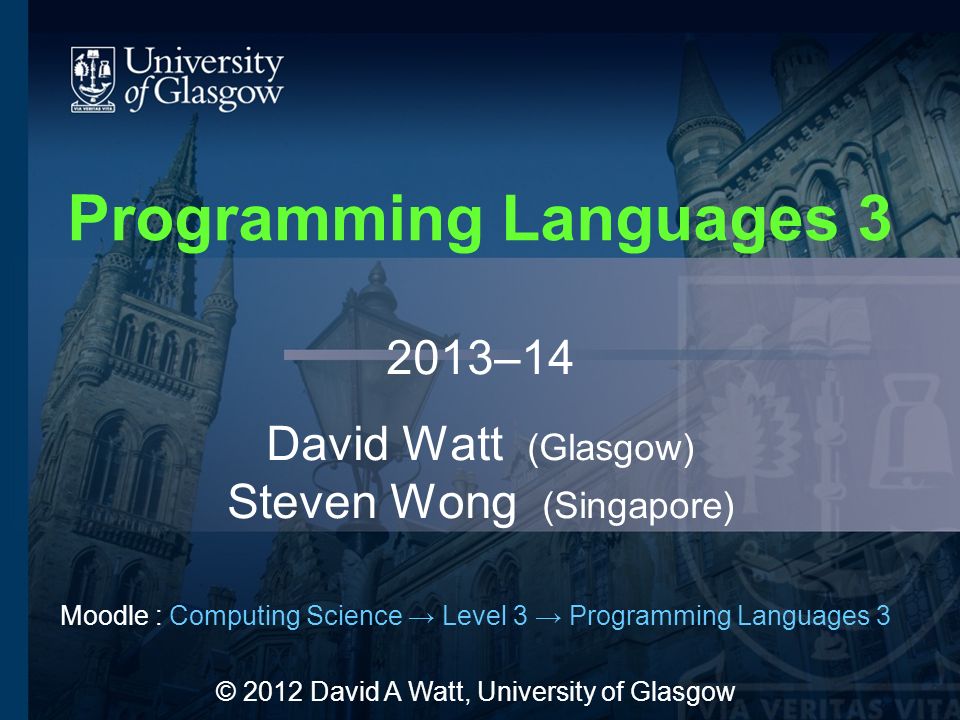 VIA VERITAS VITA
University of Glasgow

Programming Languages 3

2013–14

David Watt (Glasgow)
Steven Wong (Singapore)

Moodle : Computing Science → Level 3 → Programming Languages 3

© 2012 David A Watt, University of Glasgow

VIA VERITAS VITA